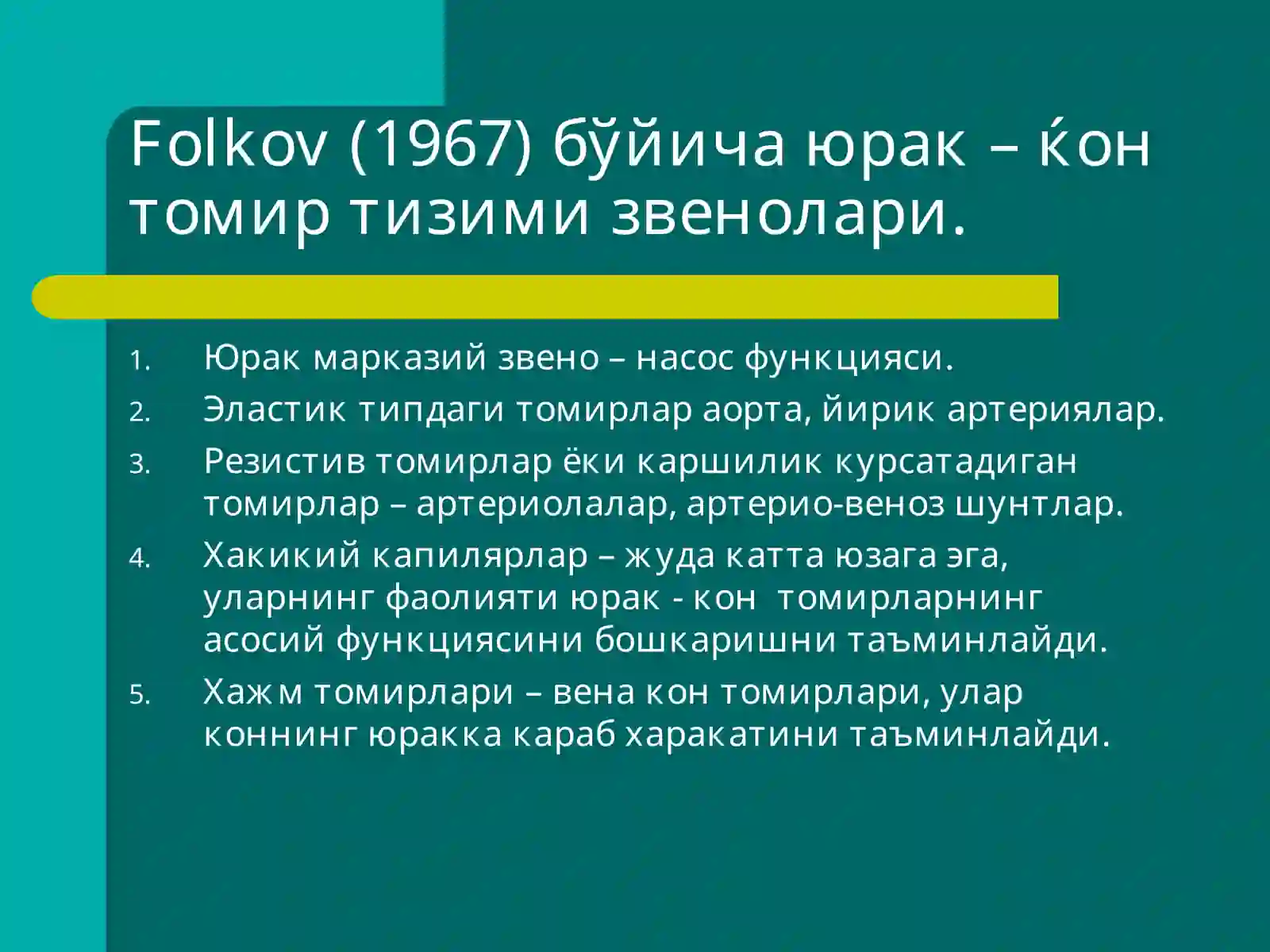 Folkov (1967) бўйича юрак – ќон томир тизими звенолари.

1. Юрак марказий звено – насос функцияси.
2. Эластик типдаги томирлар аорта, йирик артериялар.
3. Резистив томирлар ёки каршилик курсатадиган томирлар – артериолалар, артерио-веноз шунтлар.
4. Хакикий капилярлар – жуда катта юзага эга, уларнинг фаолияти юрак - кон томирларнинг асосий функциясини бошкаришни таъминлайди.
5. Хажм томирлари – вена кон томирлари, улар коннинг юракка караб харакатини таъминлайди.